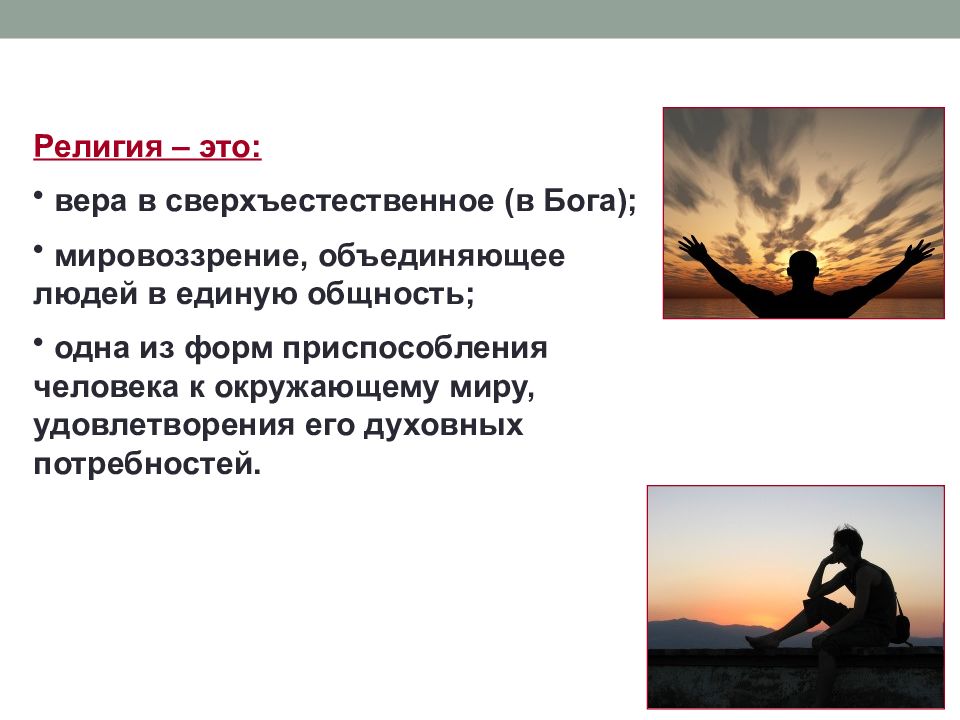 Религия – это:

• вера в сверхъестественное (в Бога);

• мировоззрение, объединяющее людей в единую общность;

• одна из форм приспособления человека к окружающему миру, удовлетворения его духовных потребностей.